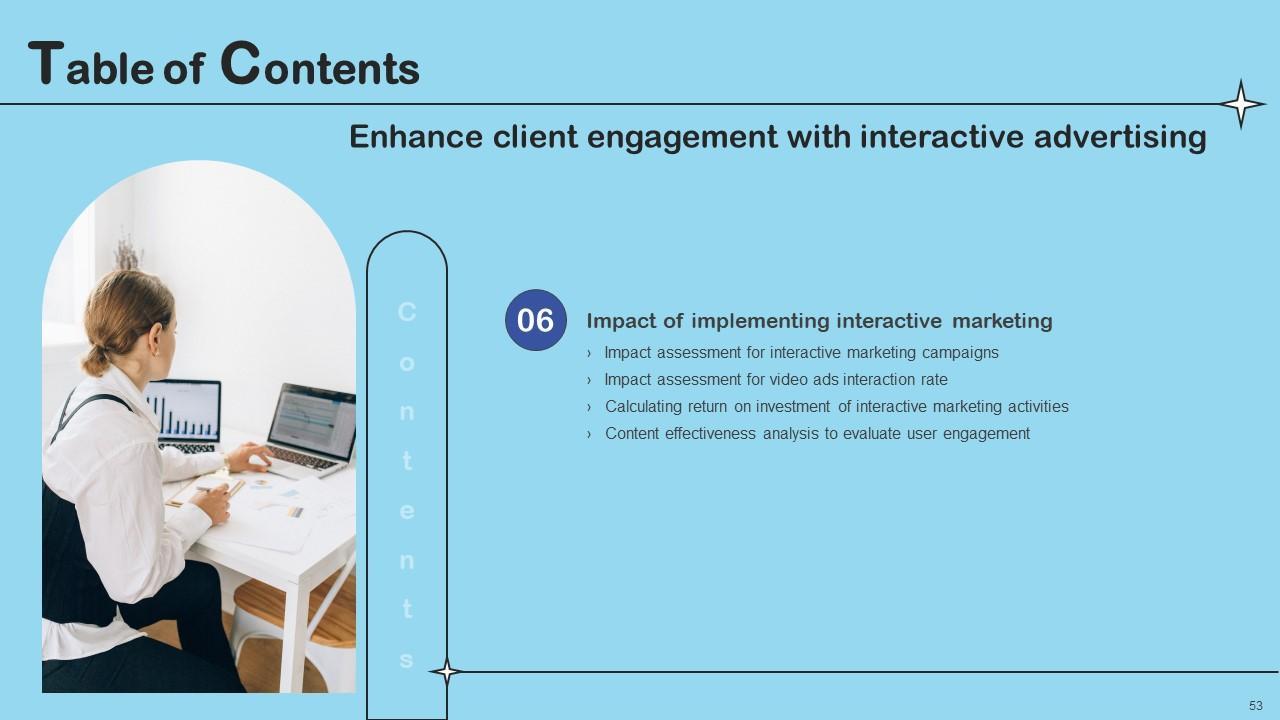 Table of Contents

Enhance client engagement with interactive advertising

Contents

06

Impact of implementing interactive marketing

› Impact assessment for interactive marketing campaigns
› Impact assessment for video ads interaction rate
› Calculating return on investment of interactive marketing activities
› Content effectiveness analysis to evaluate user engagement

53